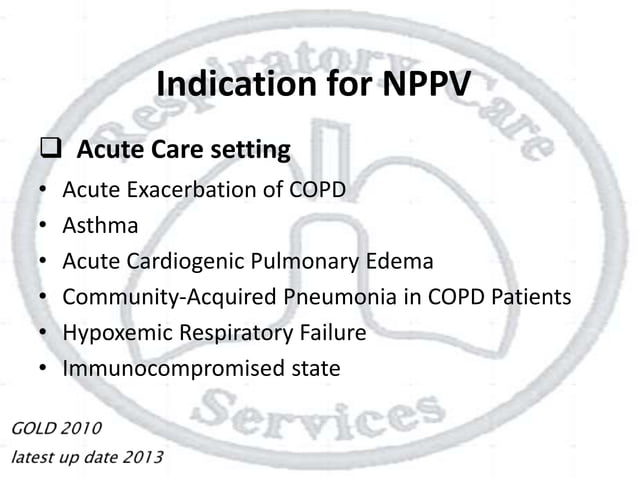 Respiratory Care Services

Indication for NPPV

❑ Acute Care setting

• Acute Exacerbation of COPD
• Asthma
• Acute Cardiogenic Pulmonary Edema
• Community-Acquired Pneumonia in COPD Patients
• Hypoxemic Respiratory Failure
• Immunocompromised state

GOLD 2010
latest up date 2013